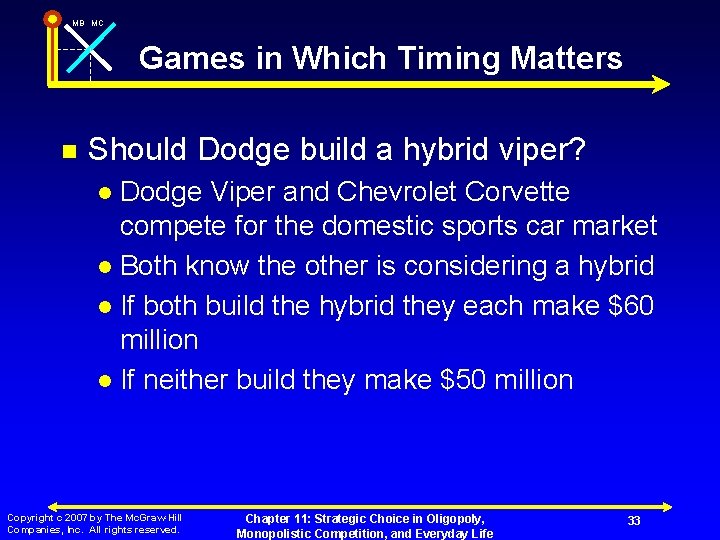 MB MC

Games in Which Timing Matters

Should Dodge build a hybrid viper?

Dodge Viper and Chevrolet Corvette compete for the domestic sports car market

Both know the other is considering a hybrid

If both build the hybrid they each make $60 million

If neither build they make $50 million

Copyright c 2007 by The McGraw Hill Companies, Inc. All rights reserved.

Chapter 11: Strategic Choice in Oligopoly, Monopolistic Competition, and Everyday Life

33